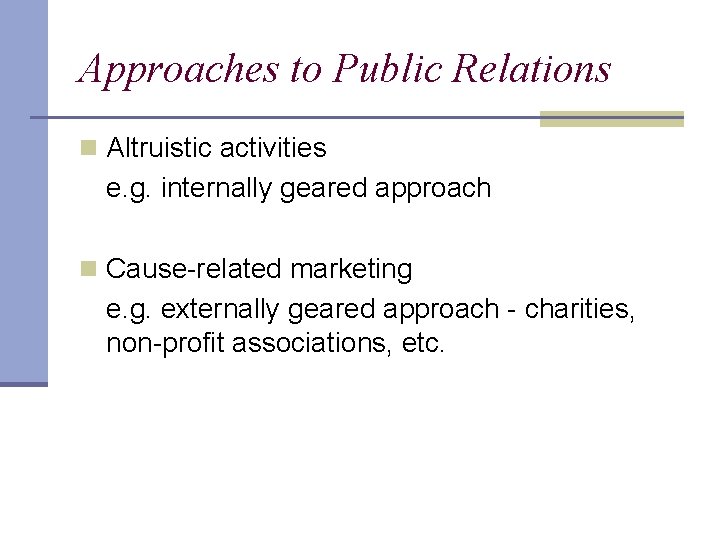 Approaches to Public Relations

Altruistic activities

e.g. internally geared approach

Cause-related marketing

e.g. externally geared approach - charities, non-profit associations, etc.